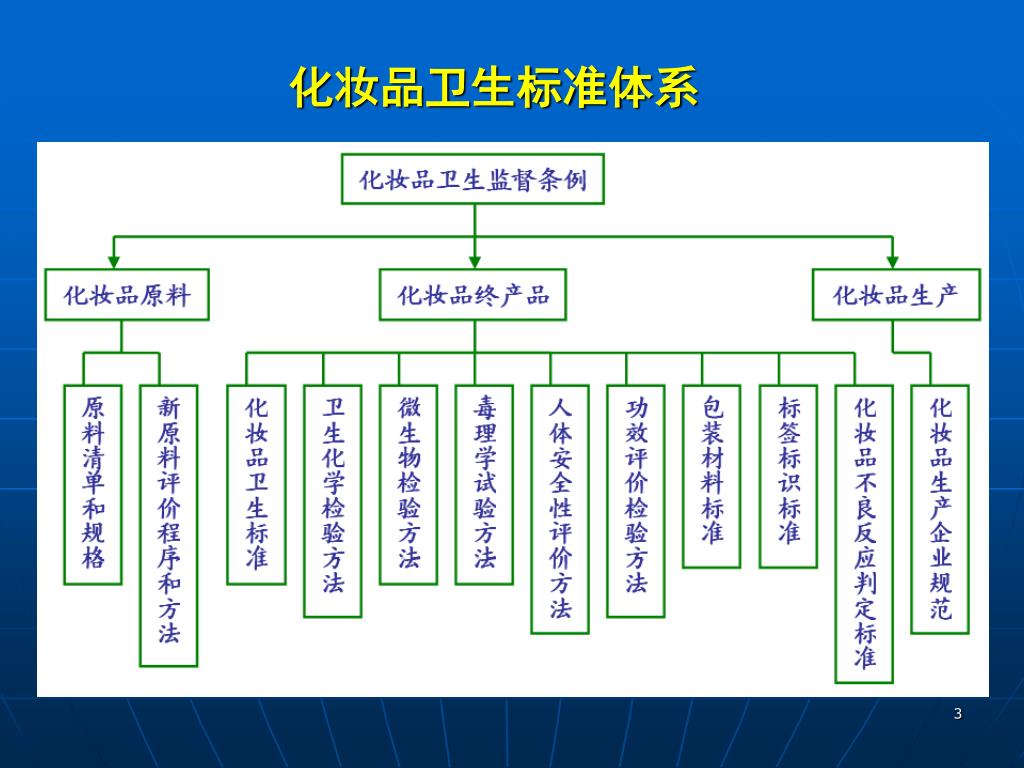 化妆品卫生标准体系

化妆品卫生监督条例

化妆品原料

化妆品终产品

化妆品生产

原料清单和规格

新原料评价程序和方法

化妆品卫生标准

卫生化学检验方法

微生物检验方法

毒理学试验方法

人体安全性评价方法

功效评价检验方法

包装材料标准

标签标识标准

化妆品不良反应判定标准

化妆品生产企业规范

3